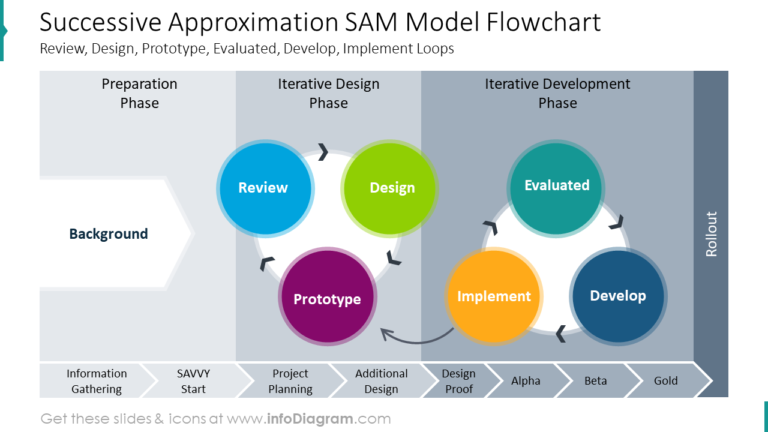 Successive Approximation SAM Model Flowchart

Review, Design, Prototype, Evaluated, Develop, Implement Loops

Preparation Phase

Iterative Design Phase

Iterative Development Phase

Background

Review

Design

Prototype

Evaluated

Implement

Develop

Rollout

Information Gathering

SAVVY Start

Project Planning

Additional Design

Design Proof

Alpha

Beta

Gold

Get these slides & icons at www.infoDiagram.com